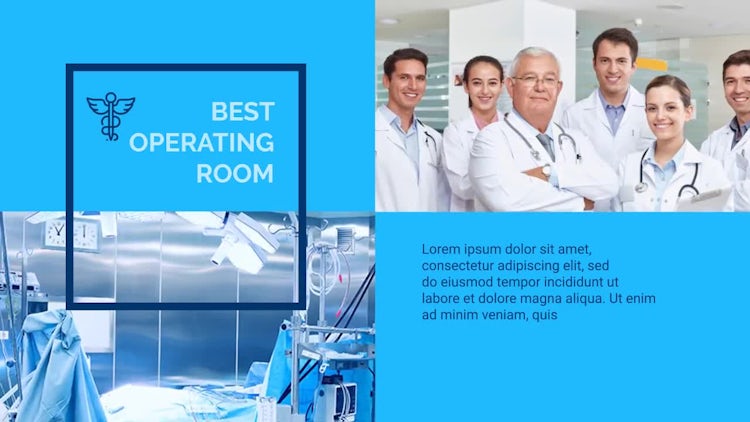 BEST OPERATING ROOM

Lorem ipsum dolor sit amet, consectetur adipiscing elit, sed do eiusmod tempor incididunt ut labore et dolore magna aliqua. Ut enim ad minim veniam, quis